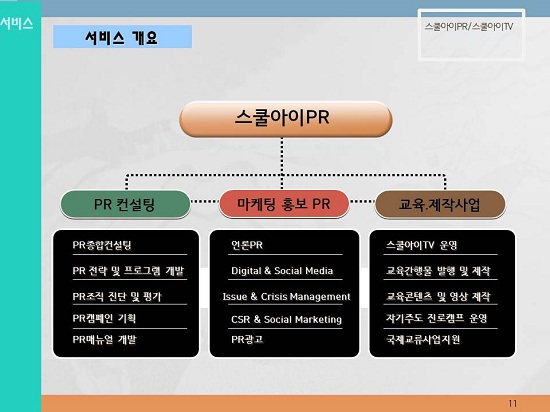 서비스

서비스 개요

스쿨아이PR/스쿨아이TV

스쿨아이PR

PR 컨설팅

마케팅 홍보 PR

교육.제작사업

PR종합컨설팅
PR 전략 및 프로그램 개발
PR조직 진단 및 평가
PR캠페인 기획
PR매뉴얼 개발

언론PR
Digital & Social Media
Issue & Crisis Management
CSR & Social Marketing
PR광고

스쿨아이TV 운영
교육간행물 발행 및 제작
교육콘텐츠 및 영상 제작
자기주도 진로캠프 운영
국제교류사업지원

11